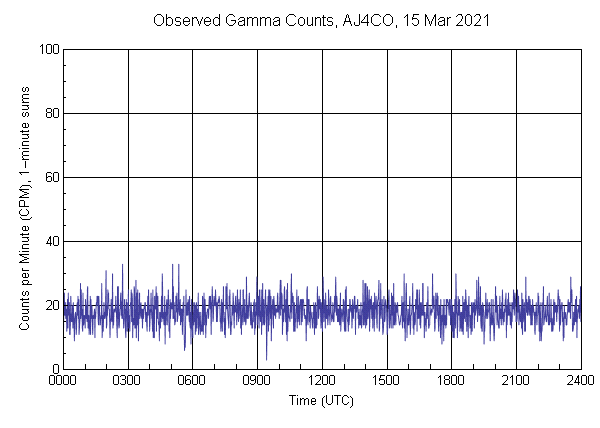 Observed Gamma Counts, AJ4CO, 15 Mar 2021

Counts per Minute (CPM), 1-minute sums

100
80
60
40
20
0

0000 0300 0600 0900 1200 1500 1800 2100 2400

Time (UTC)